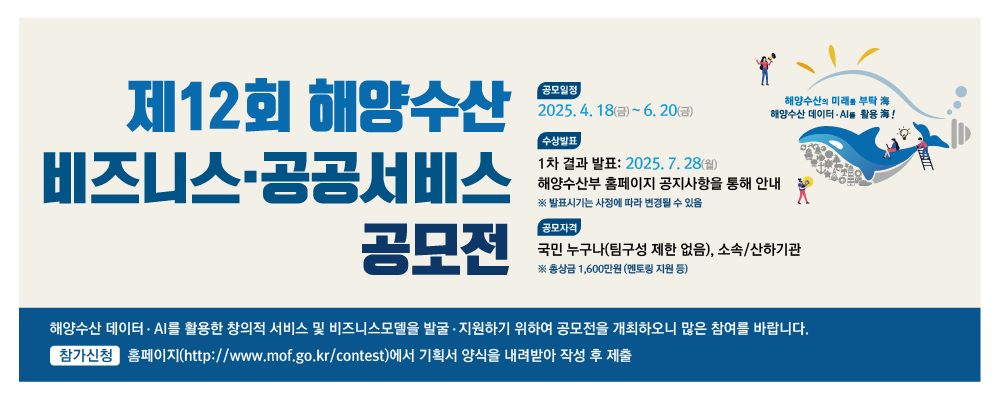 제12회 해양수산
비즈니스·공공서비스
공모전

공모일정
2025. 4. 18(금) ~ 6. 20(금)

수상발표
1차 결과 발표: 2025. 7. 28(월)
해양수산부 홈페이지 공지사항을 통해 안내
※ 발표시기는 사정에 따라 변경될 수 있음

공모자격
국민 누구나(팀구성 제한 없음), 소속/산하기관
※ 총상금 1,600만원 (멘토링 지원 등)

해양수산의 미래를 부탁 海
해양수산 데이터·AI를 활용 海!

해양수산 데이터·AI를 활용한 창의적 서비스 및 비즈니스모델을 발굴·지원하기 위하여 공모전을 개최하오니 많은 참여를 바랍니다.

참가신청 홈페이지(http://www.mof.go.kr/contest)에서 기획서 양식을 내려받아 작성 후 제출